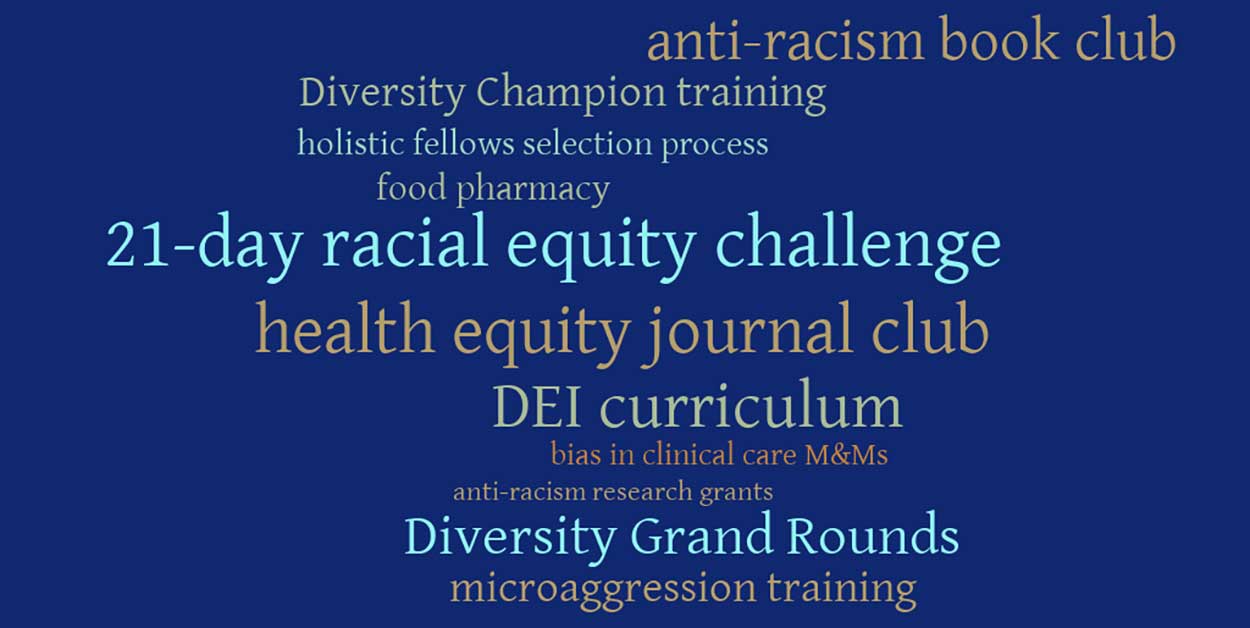 anti-racism book club

Diversity Champion training

holistic fellows selection process

food pharmacy

21-day racial equity challenge

health equity journal club

DEI curriculum

bias in clinical care M&Ms

anti-racism research grants

Diversity Grand Rounds

microaggression training